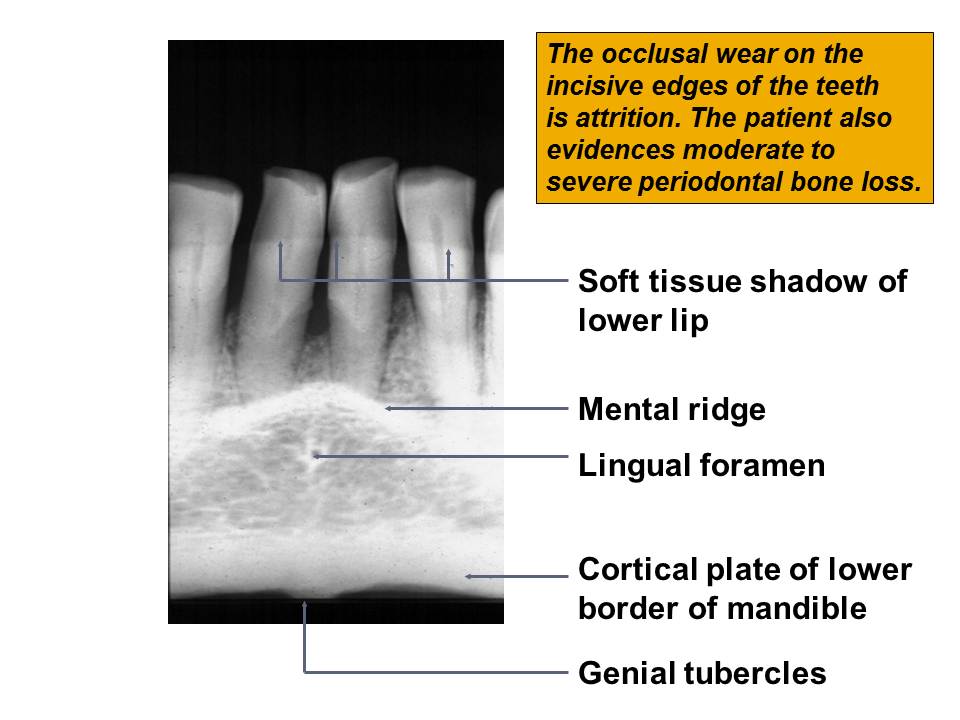 The occlusal wear on the incisive edges of the teeth is attrition. The patient also evidences moderate to severe periodontal bone loss.

Soft tissue shadow of lower lip

Mental ridge

Lingual foramen

Cortical plate of lower border of mandible

Genial tubercles